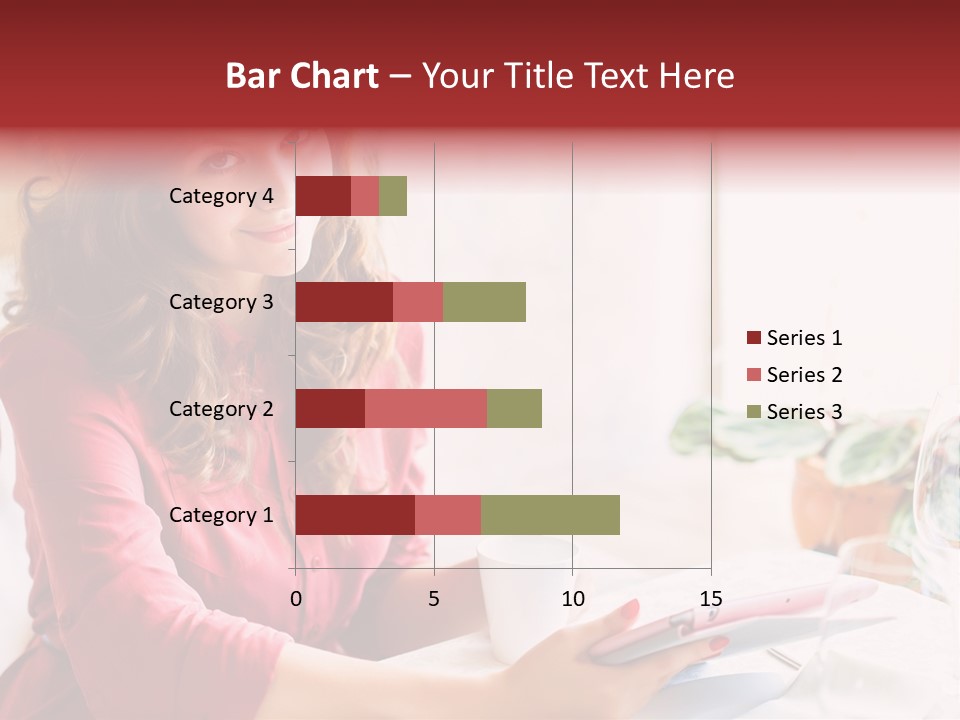 Bar Chart – Your Title Text Here

Category 4
Category 3
Category 2
Category 1

0
5
10
15

Series 1
Series 2
Series 3